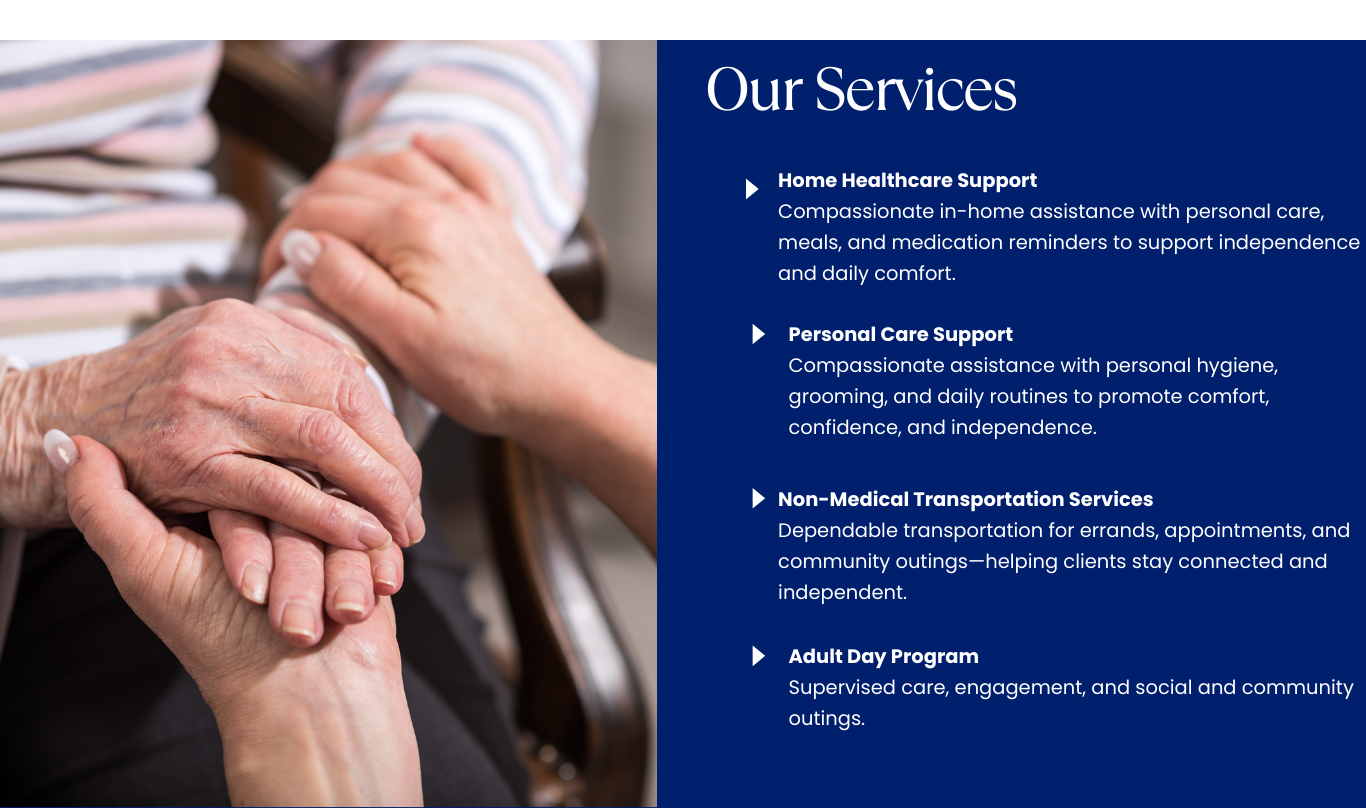 Our Services

Home Healthcare Support
Compassionate in-home assistance with personal care, meals, and medication reminders to support independence and daily comfort.

Personal Care Support
Compassionate assistance with personal hygiene, grooming, and daily routines to promote comfort, confidence, and independence.

Non-Medical Transportation Services
Dependable transportation for errands, appointments, and community outings—helping clients stay connected and independent.

Adult Day Program
Supervised care, engagement, and social and community outings.